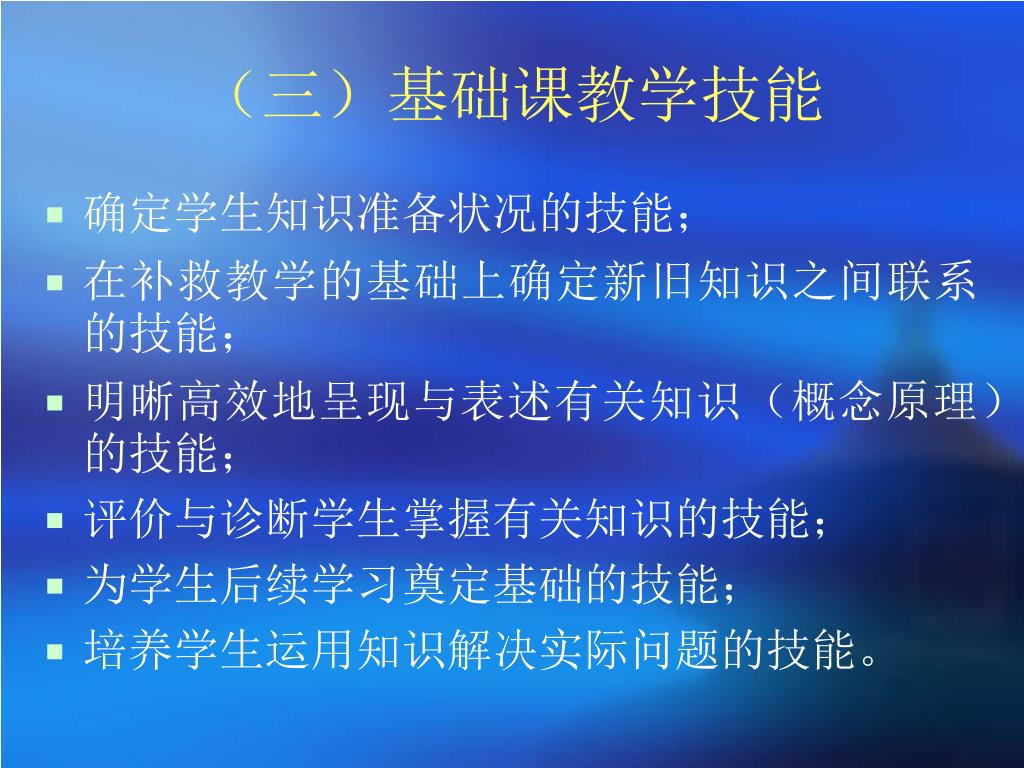 （三）基础课教学技能

- 确定学生知识准备状况的技能；
- 在补救教学的基础上确定新旧知识之间联系的技能；
- 明晰高效地呈现与表述有关知识（概念原理）的技能；
- 评价与诊断学生掌握有关知识的技能；
- 为学生后续学习奠定基础的技能；
- 培养学生运用知识解决实际问题的技能。